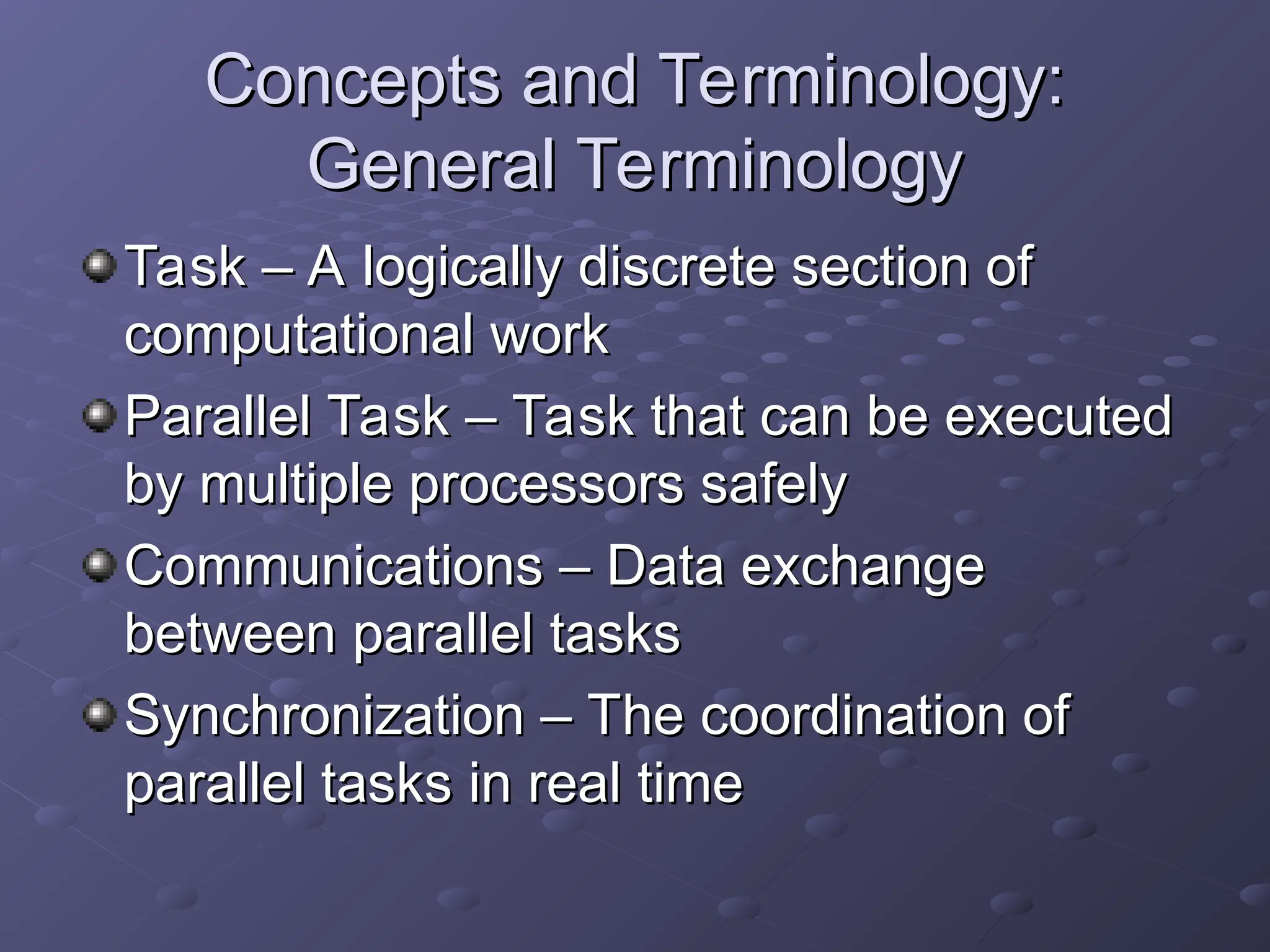 Concepts and Terminology: General Terminology

Task – A logically discrete section of computational work

Parallel Task – Task that can be executed by multiple processors safely

Communications – Data exchange between parallel tasks

Synchronization – The coordination of parallel tasks in real time